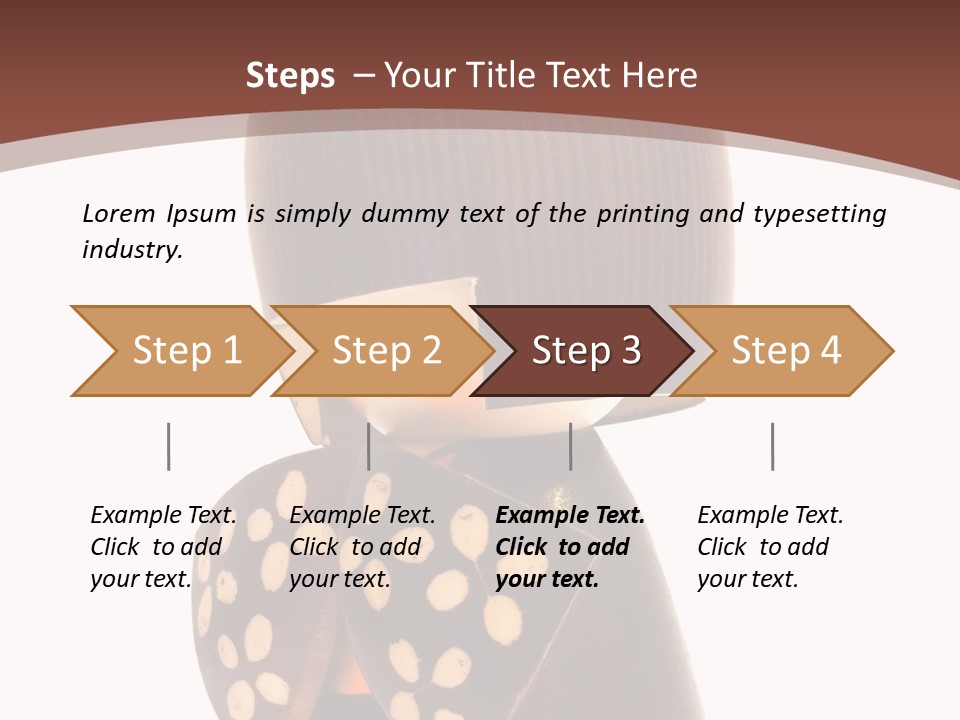 Steps – Your Title Text Here

Lorem Ipsum is simply dummy text of the printing and typesetting industry.

Step 1

Step 2

Step 3

Step 4

Example Text. Click to add your text.

Example Text. Click to add your text.

Example Text. Click to add your text.

Example Text. Click to add your text.